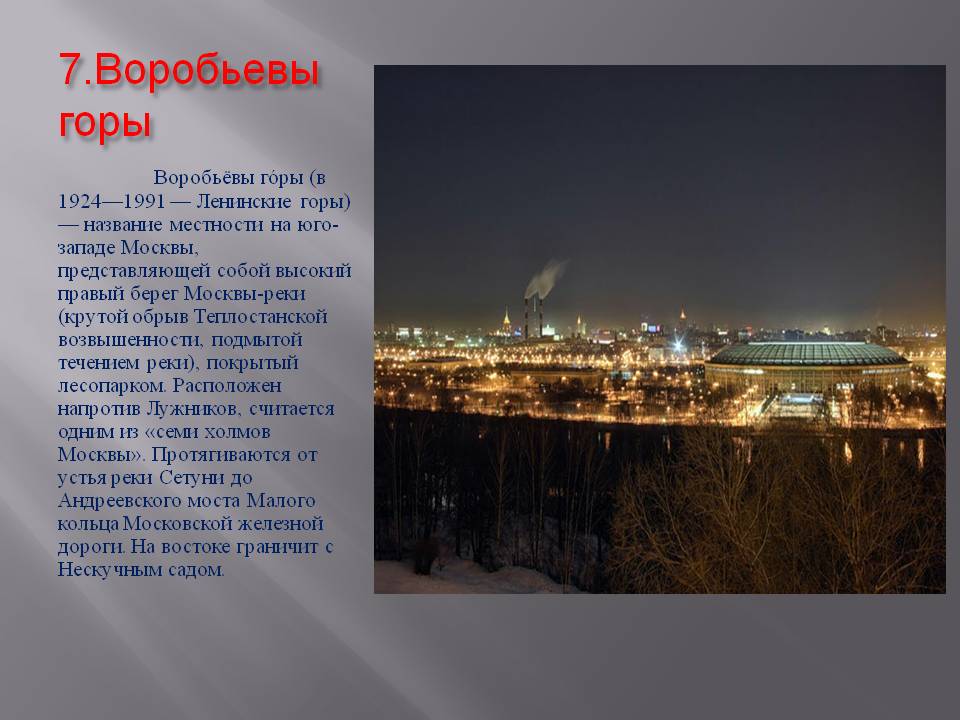 7.Воробьевы горы

Воробьёвы го́ры (в 1924—1991 — Ленинские горы) — название местности на юго-западе Москвы, представляющей собой высокий правый берег Москвы-реки (крутой обрыв Теплостанской возвышенности, подмытой течением реки), покрытый лесопарком. Расположен напротив Лужников, считается одним из «семи холмов Москвы». Протягиваются от устья реки Сетуни до Андреевского моста Малого кольца Московской железной дороги. На востоке граничит с Нескучным садом.